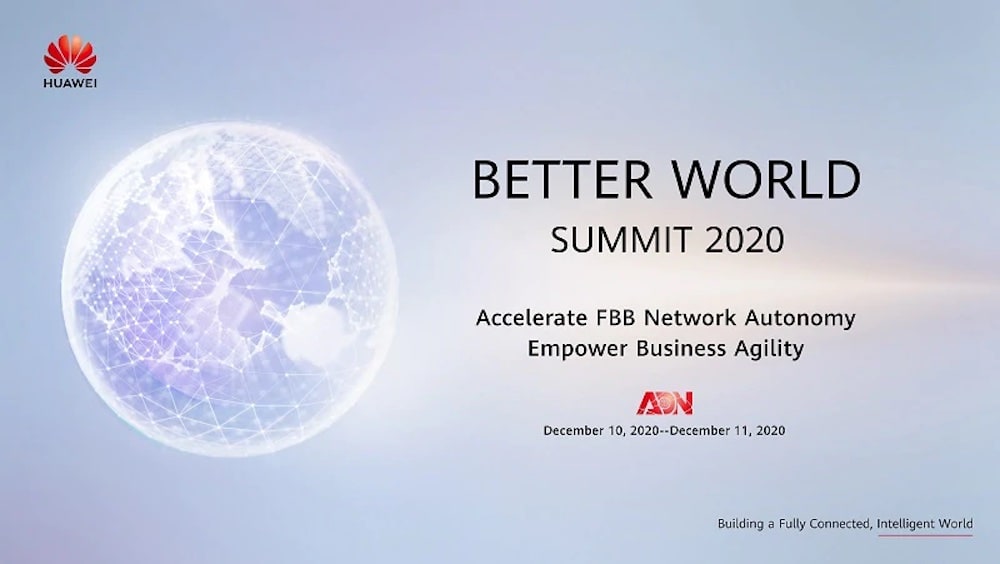 HUAWEI

BETTER WORLD
SUMMIT 2020

Accelerate FBB Network Autonomy
Empower Business Agility

ADN

December 10, 2020--December 11, 2020

Building a Fully Connected, Intelligent World